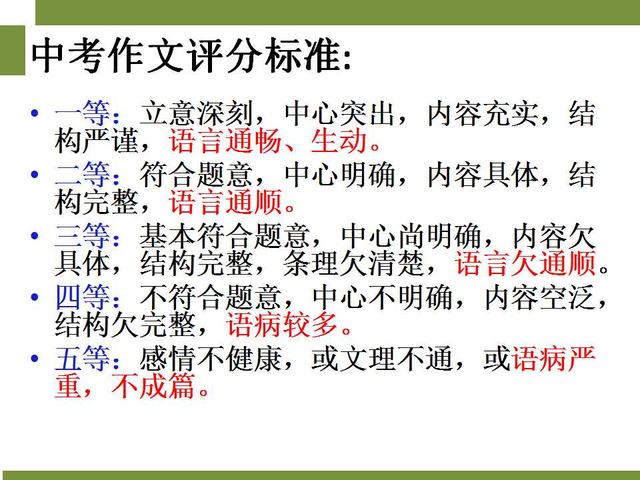 中考作文评分标准:

• 一等：立意深刻，中心突出，内容充实，结构严谨，语言通畅、生动。
• 二等：符合题意，中心明确，内容具体，结构完整，语言通顺。
• 三等：基本符合题意，中心尚明确，内容欠具体，结构完整，条理欠清楚，语言欠通顺。
• 四等：不符合题意，中心不明确，内容空泛，结构欠完整，语病较多。
• 五等：感情不健康，或文理不通，或语病严重，不成篇。